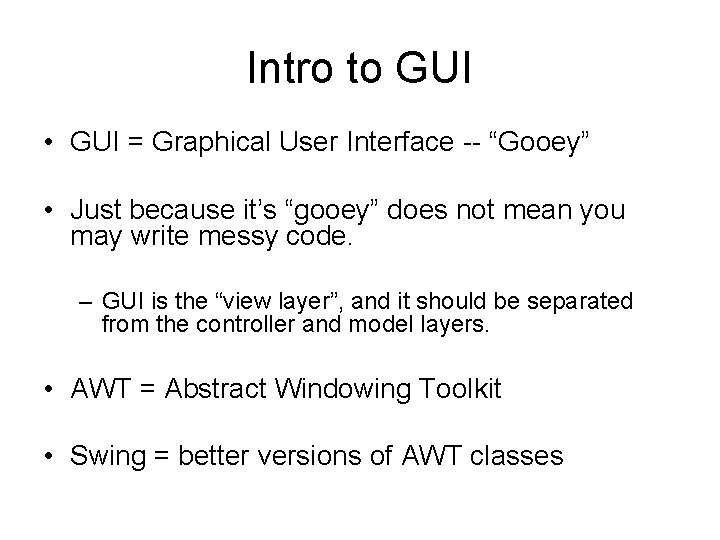 Intro to GUI

• GUI = Graphical User Interface -- “Gooey”

• Just because it’s “gooey” does not mean you may write messy code.

– GUI is the “view layer”, and it should be separated from the controller and model layers.

• AWT = Abstract Windowing Toolkit

• Swing = better versions of AWT classes